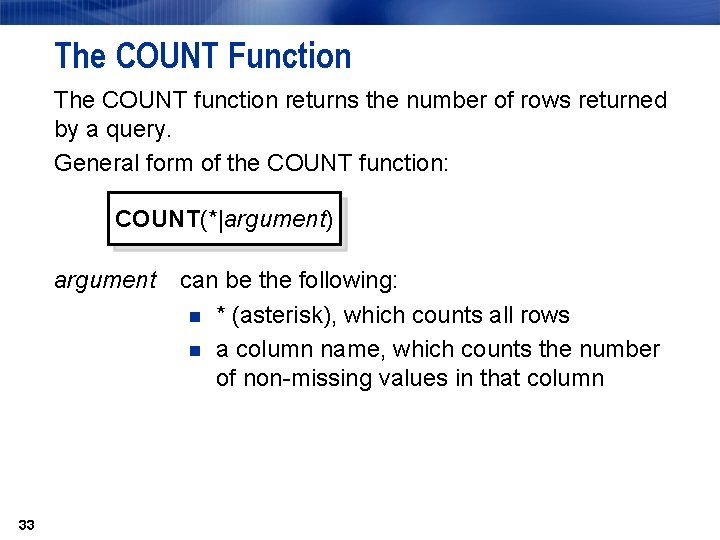 The COUNT Function

The COUNT function returns the number of rows returned by a query.

General form of the COUNT function:

COUNT(*|argument)

argument can be the following:

- * (asterisk), which counts all rows
- a column name, which counts the number of non-missing values in that column

33